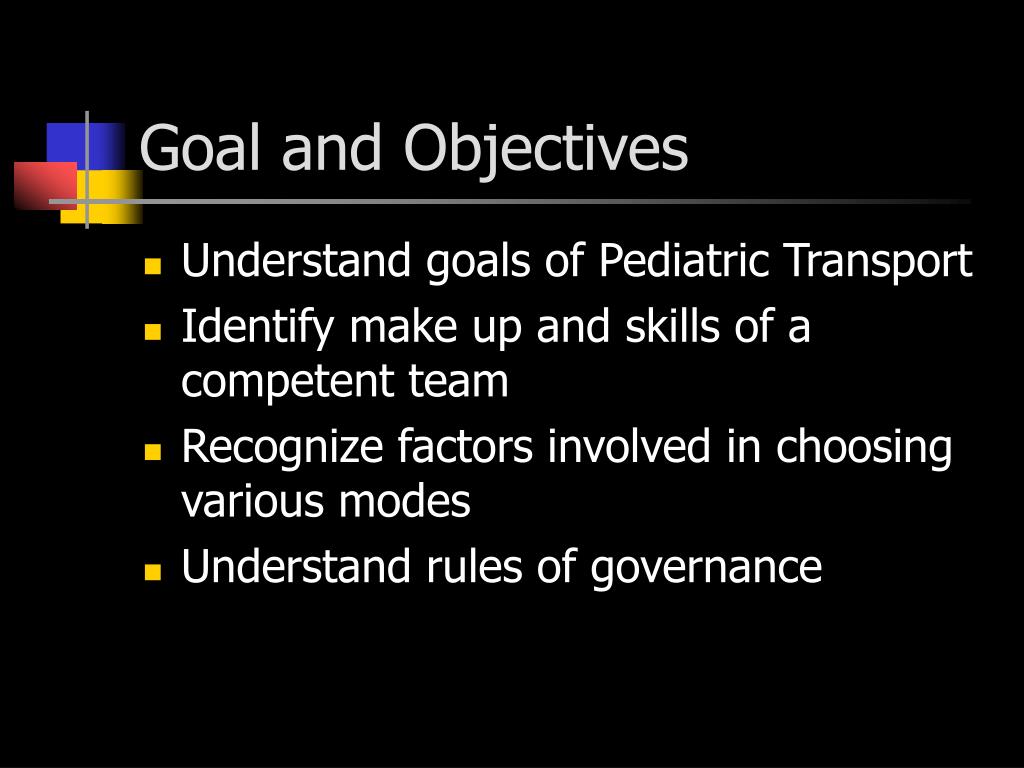 Goal and Objectives

- Understand goals of Pediatric Transport
- Identify make up and skills of a competent team
- Recognize factors involved in choosing various modes
- Understand rules of governance